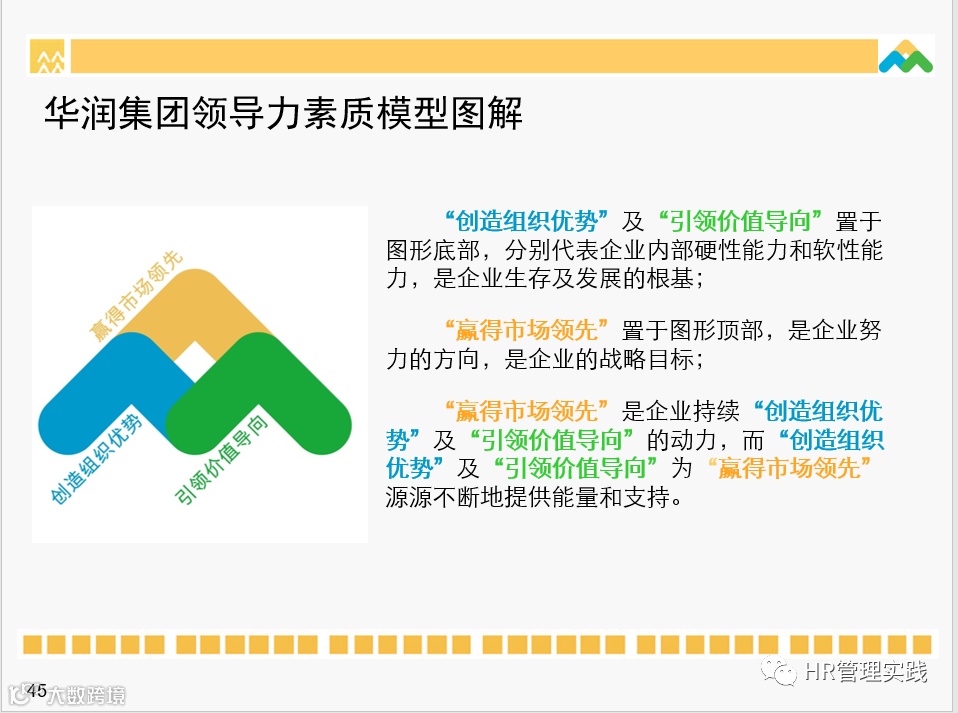 华润集团领导力素质模型图解

赢得市场领先

创造组织优势

引领价值导向

“创造组织优势”及“引领价值导向”置于图形底部，分别代表企业内部硬性能力和软性能力，是企业生存及发展的根基；

“赢得市场领先”置于图形顶部，是企业努力的方向，是企业的战略目标；

“赢得市场领先”是企业持续“创造组织优势”及“引领价值导向”的动力，而“创造组织优势”及“引领价值导向”为“赢得市场领先”源源不断地提供能量和支持。

45

大数跨境

HR管理实践